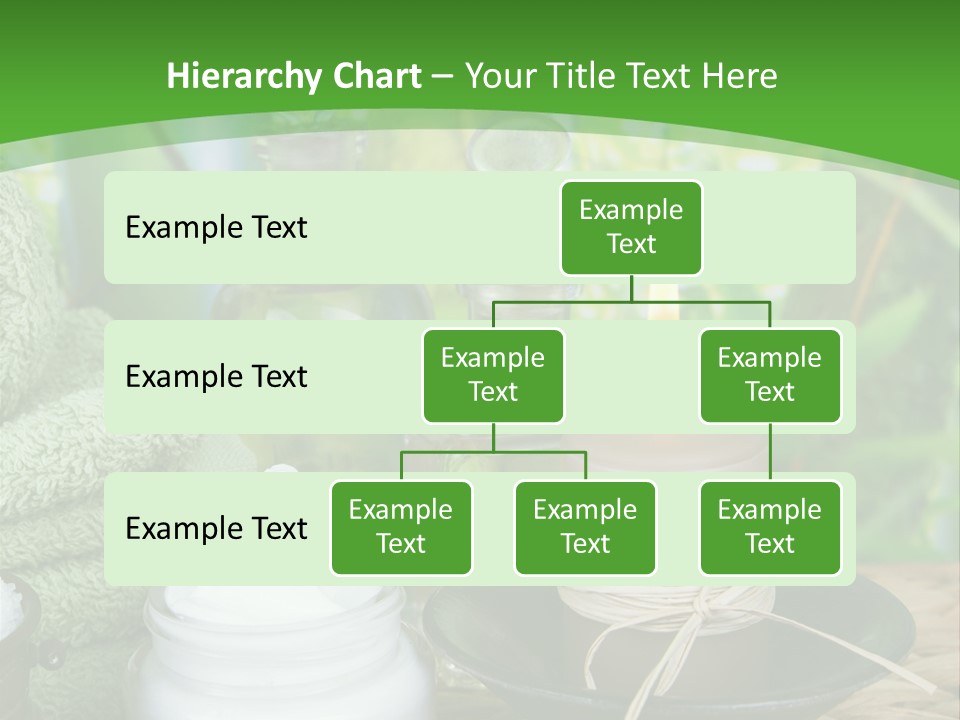 Hierarchy Chart – Your Title Text Here

Example Text

Example Text

Example Text

Example Text

Example Text

Example Text

Example Text

Example Text

Example Text